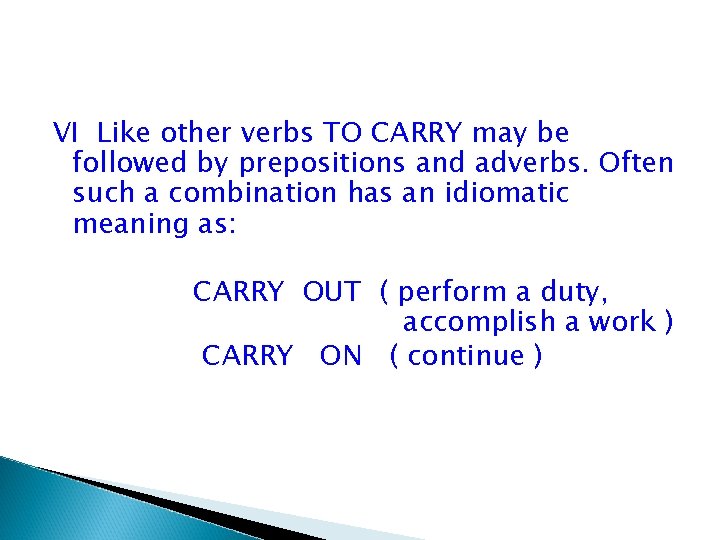 VI Like other verbs TO CARRY may be followed by prepositions and adverbs. Often such a combination has an idiomatic meaning as:

CARRY OUT ( perform a duty, accomplish a work )
CARRY ON ( continue )